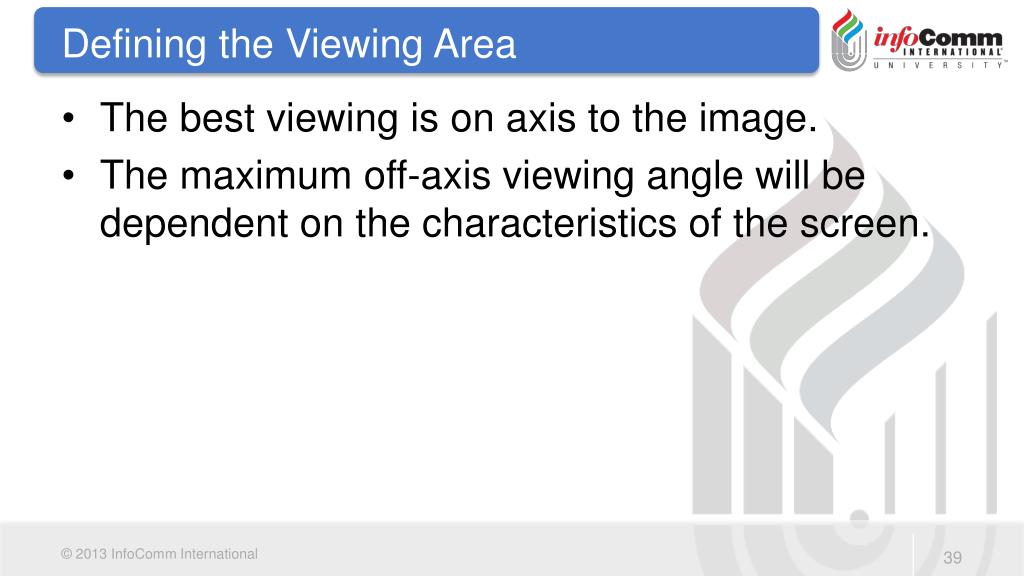 Defining the Viewing Area

infoComm INTERNATIONAL UNIVERSITY

• The best viewing is on axis to the image.
• The maximum off-axis viewing angle will be dependent on the characteristics of the screen.

© 2013 InfoComm International

39